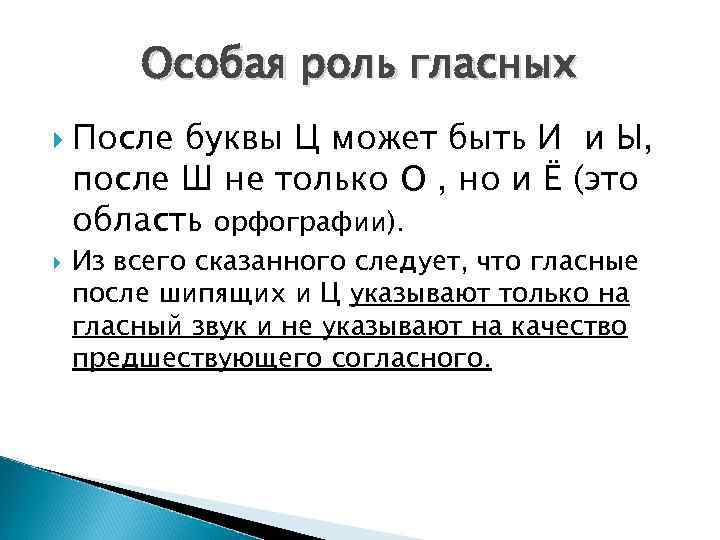 Особая роль гласных

После буквы Ц может быть И и Ы, после Ш не только О , но и Ё (это область орфографии).

Из всего сказанного следует, что гласные после шипящих и Ц указывают только на гласный звук и не указывают на качество предшествующего согласного.